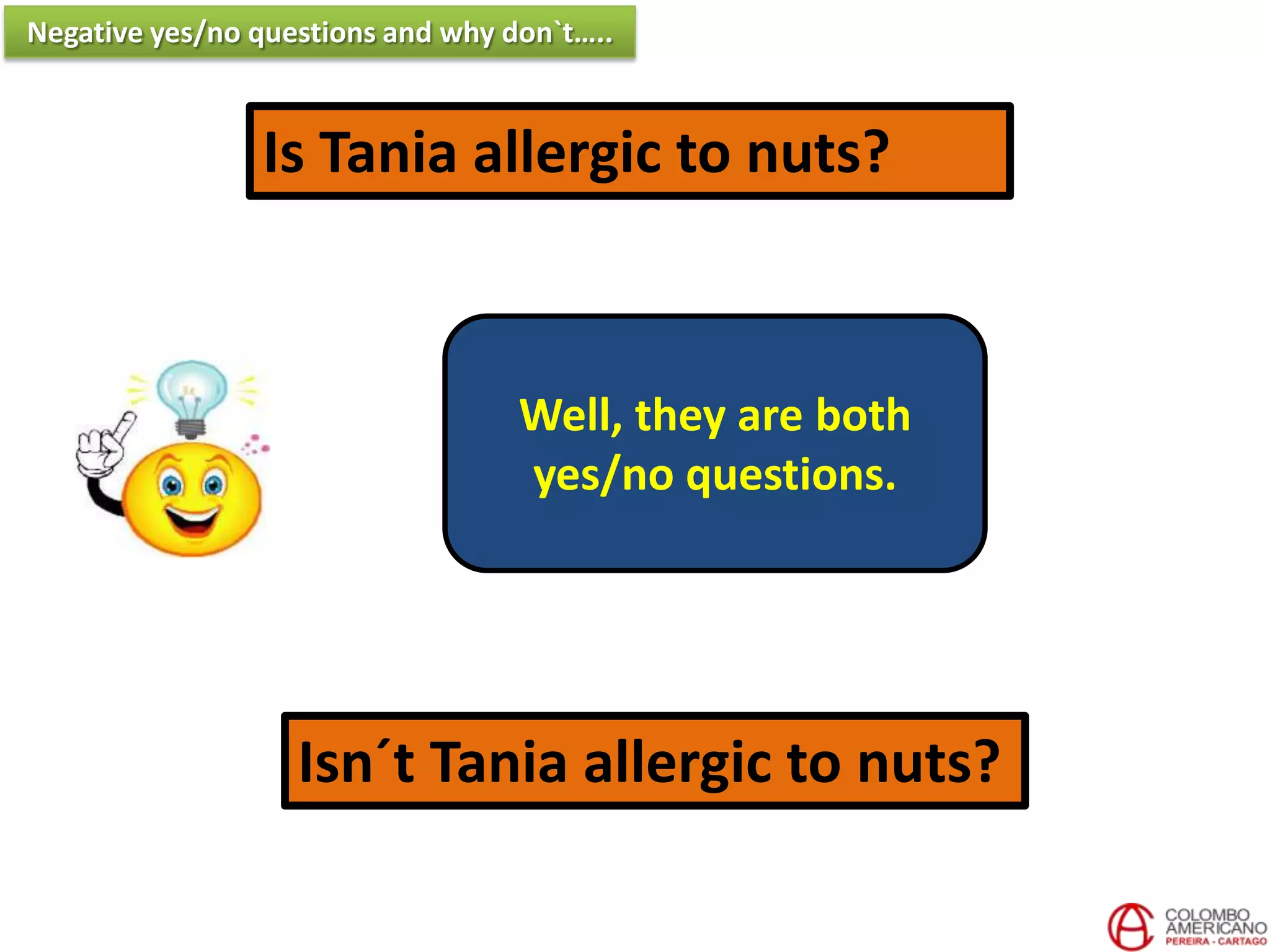 Negative yes/no questions and why don`t…..

Is Tania allergic to nuts?

Well, they are both yes/no questions.

Isn´t Tania allergic to nuts?

COLOMBO AMERICANO
PEREIRA - CARTAGO